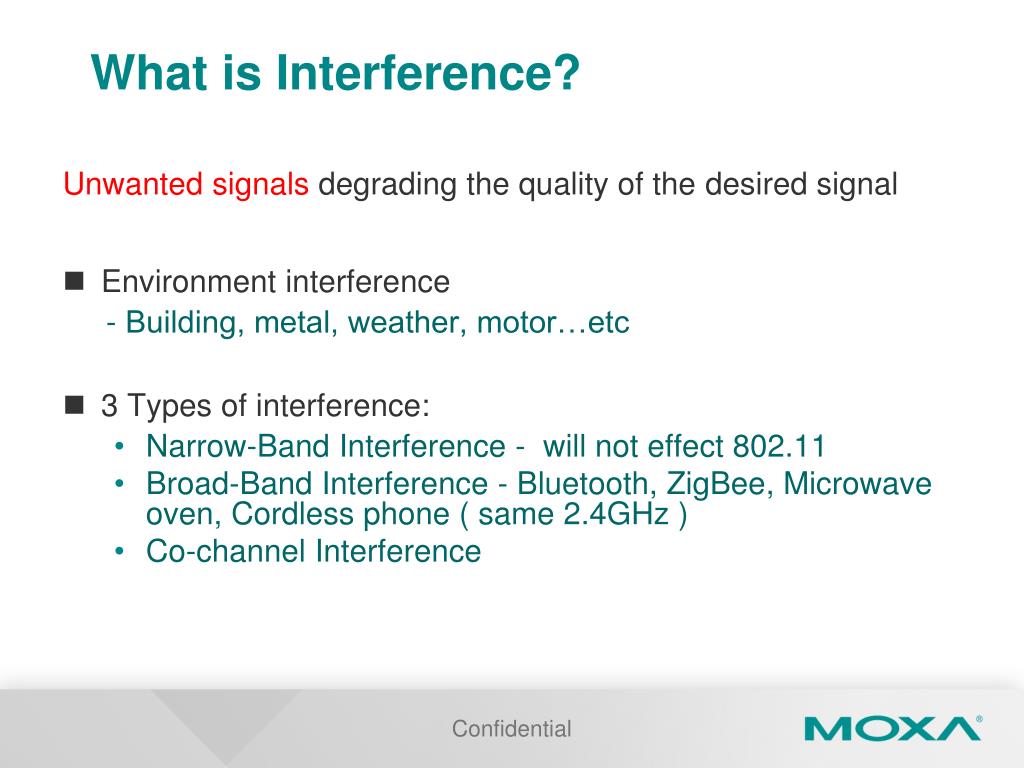 What is Interference?

Unwanted signals degrading the quality of the desired signal

■ Environment interference
- Building, metal, weather, motor…etc

■ 3 Types of interference:
• Narrow-Band Interference - will not effect 802.11
• Broad-Band Interference - Bluetooth, ZigBee, Microwave oven, Cordless phone ( same 2.4GHz )
• Co-channel Interference

Confidential

MOXA®